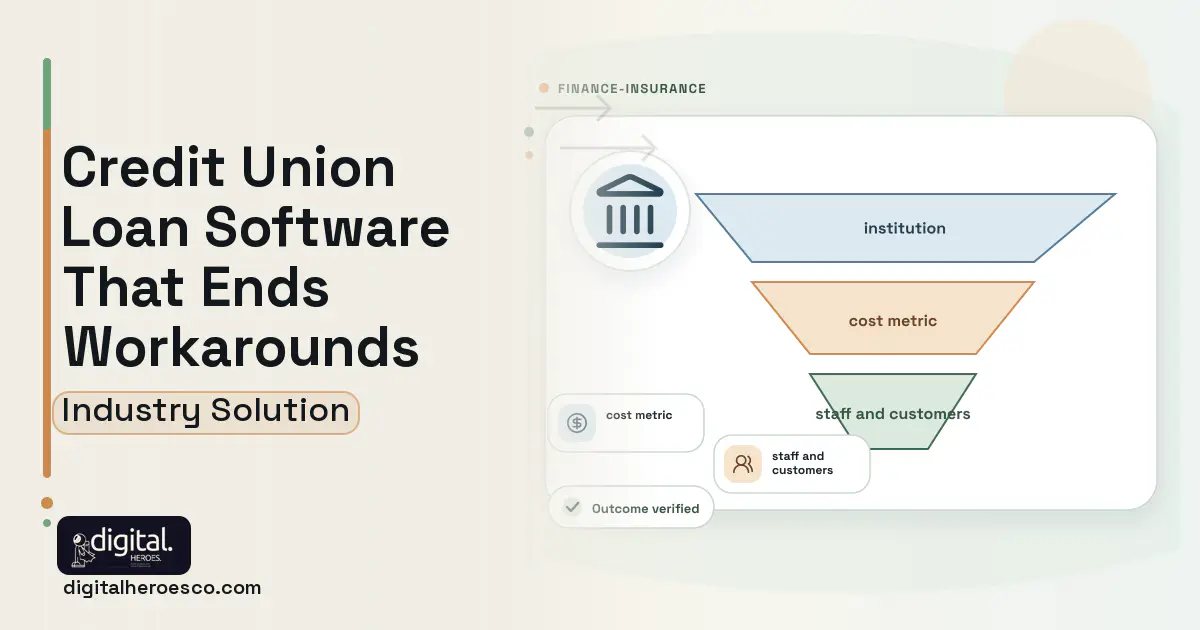 Credit Union Loan Software That Ends Workarounds

Industry Solution

digital. HEROES.

digitalheroesco.com

FINANCE-INSURANCE

institution

cost metric

staff and customers

cost metric

staff and customers

Outcome verified